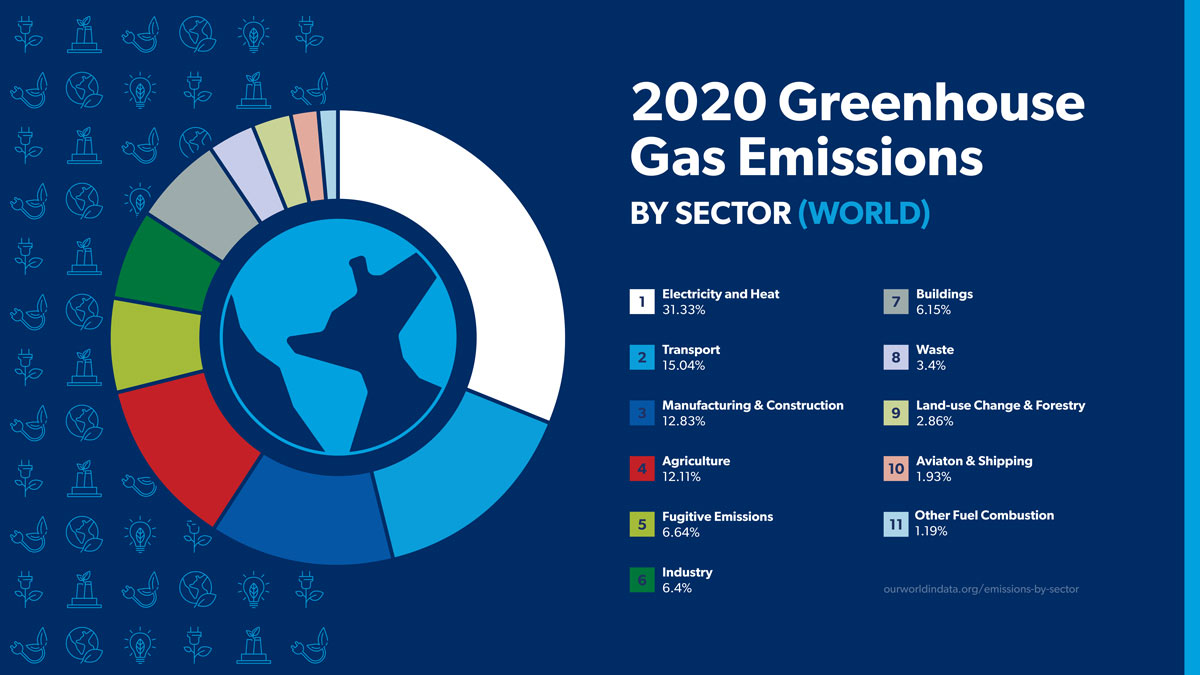 2020 Greenhouse Gas Emissions
BY SECTOR (WORLD)

1 Electricity and Heat
31.33%

2 Transport
15.04%

3 Manufacturing & Construction
12.83%

4 Agriculture
12.11%

5 Fugitive Emissions
6.64%

6 Industry
6.4%

7 Buildings
6.15%

8 Waste
3.4%

9 Land-use Change & Forestry
2.86%

10 Aviaton & Shipping
1.93%

11 Other Fuel Combustion
1.19%

ourworldindata.org/emissions-by-sector